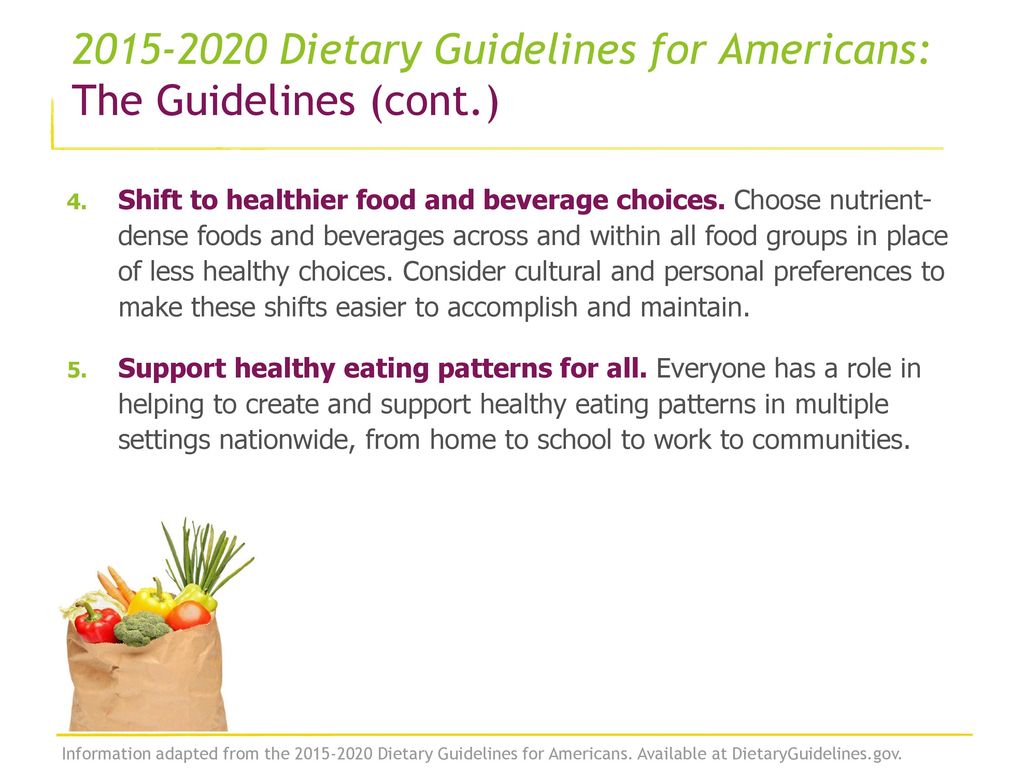 2015-2020 Dietary Guidelines for Americans:
The Guidelines (cont.)

4. Shift to healthier food and beverage choices. Choose nutrient-dense foods and beverages across and within all food groups in place of less healthy choices. Consider cultural and personal preferences to make these shifts easier to accomplish and maintain.

5. Support healthy eating patterns for all. Everyone has a role in helping to create and support healthy eating patterns in multiple settings nationwide, from home to school to work to communities.

Information adapted from the 2015-2020 Dietary Guidelines for Americans. Available at DietaryGuidelines.gov.